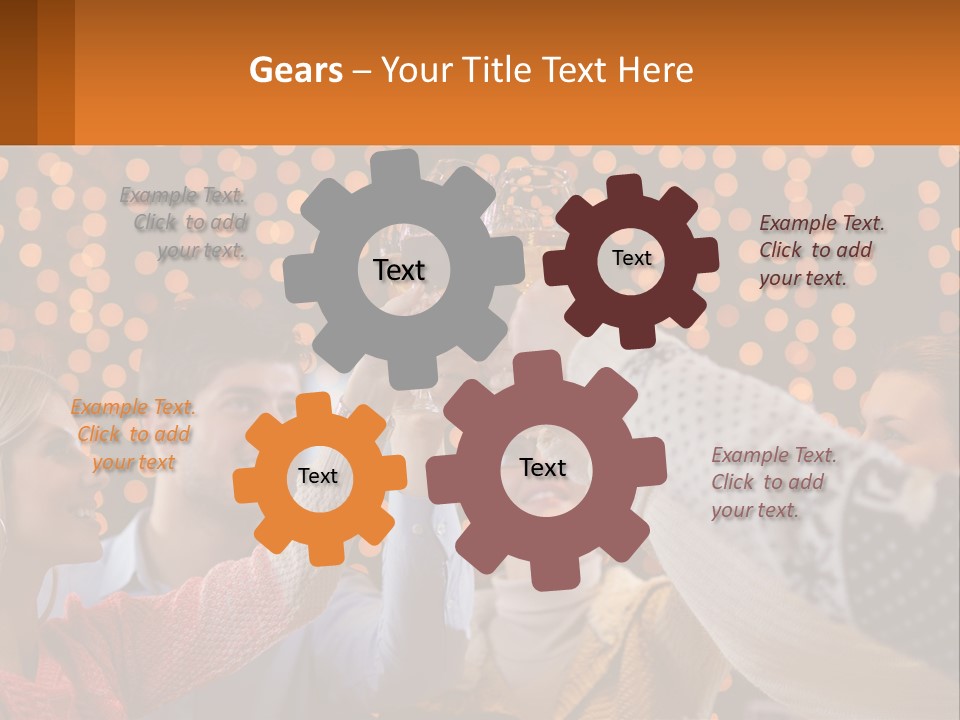 Gears – Your Title Text Here

Example Text. Click to add your text.

Text

Text

Example Text. Click to add your text.

Example Text. Click to add your text

Text

Text

Example Text. Click to add your text.